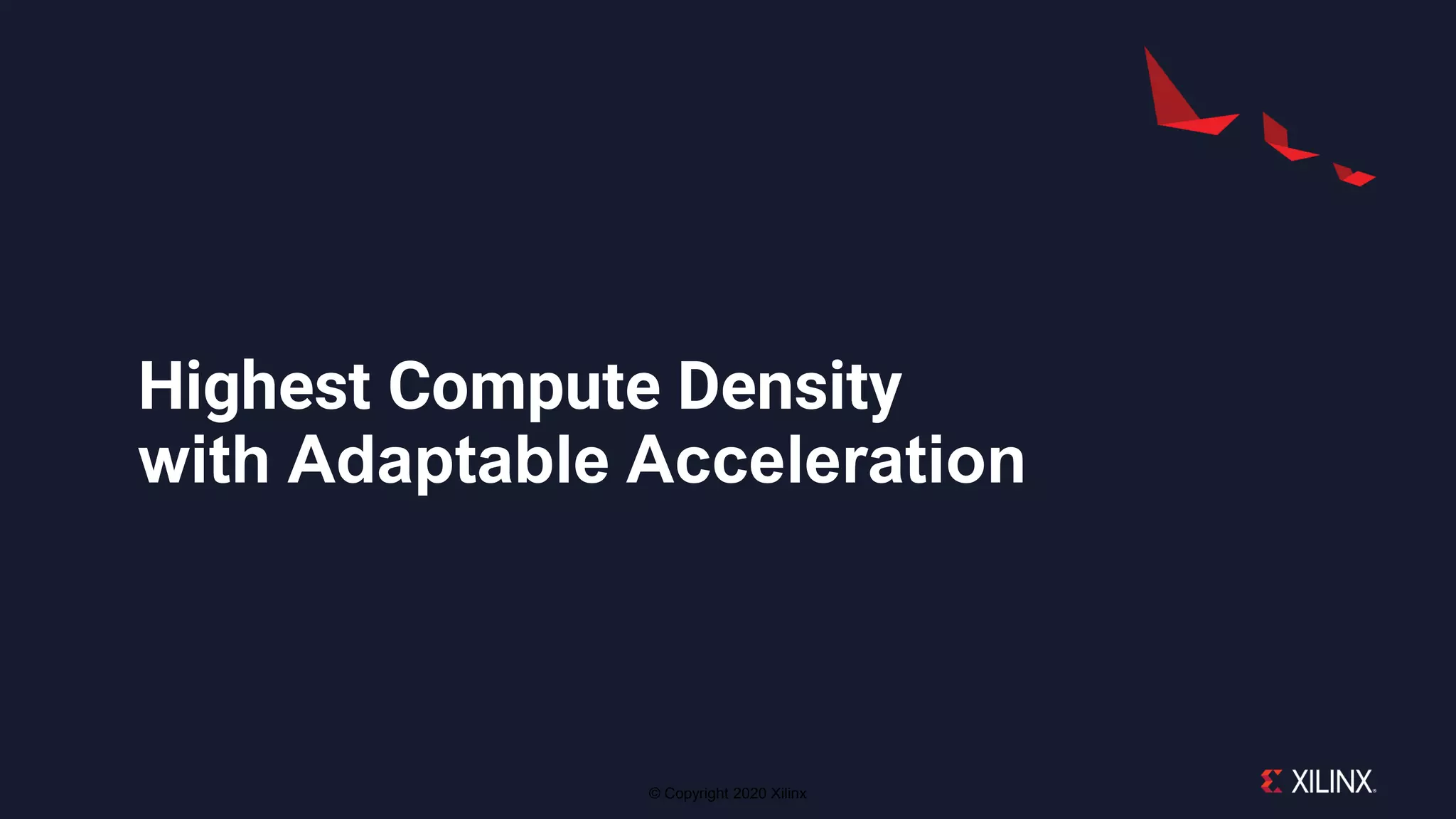 Highest Compute Density with Adaptable Acceleration

© Copyright 2020 Xilinx

XILINX.